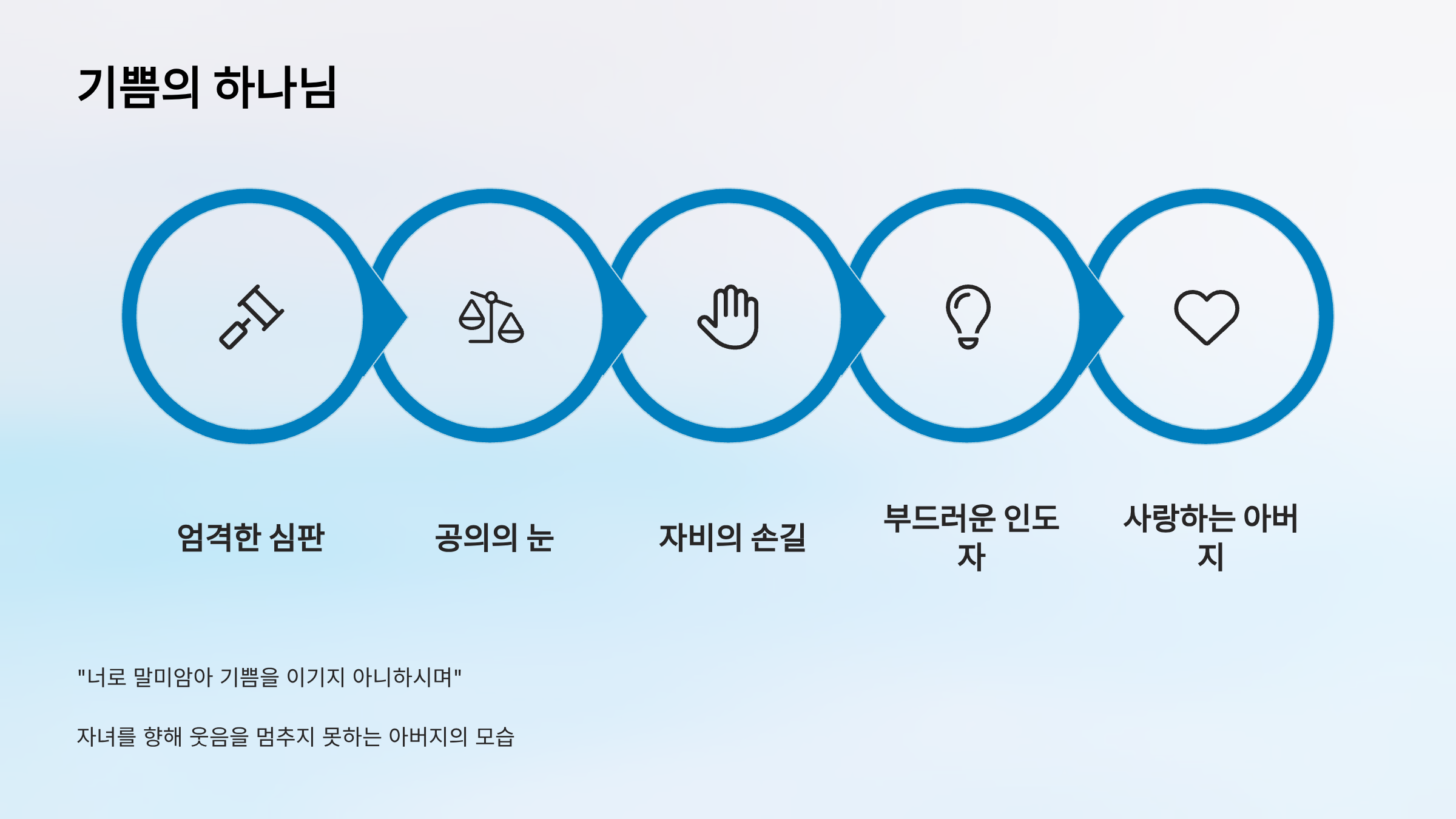 기쁨의 하나님

엄격한 심판

공의의 눈

자비의 손길

부드러운 인도자

사랑하는 아버지

"너로 말미암아 기쁨을 이기지 아니하시며"

자녀를 향해 웃음을 멈추지 못하는 아버지의 모습